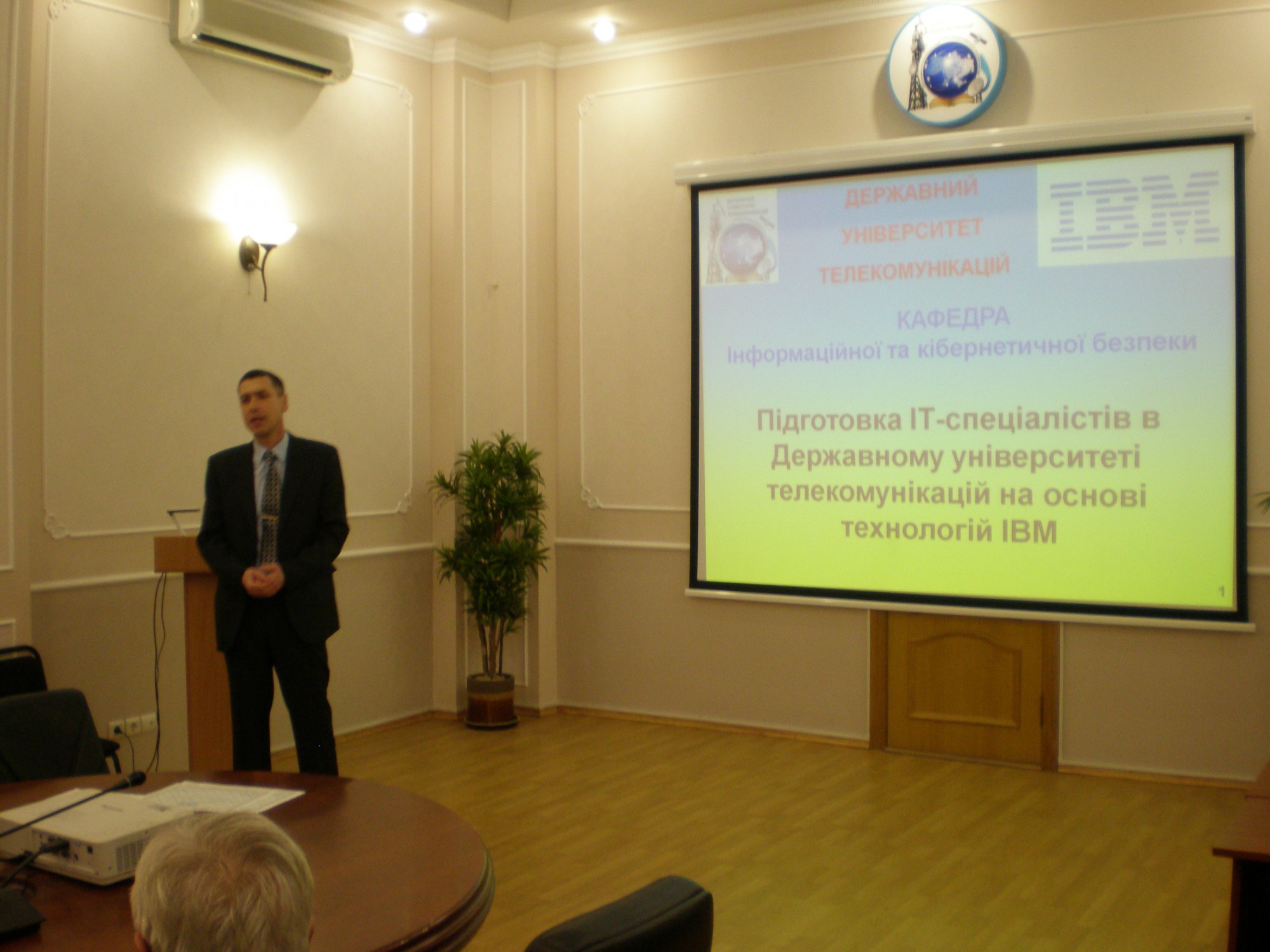 ДЕРЖАВНИЙ УНІВЕРСИТЕТ ТЕЛЕКОМУНІКАЦІЙ

IBM

КАФЕДРА
Інформаційної та кібернетичної безпеки

Підготовка IT-спеціалістів в Державному університеті телекомунікацій на основі технологій IBM

1